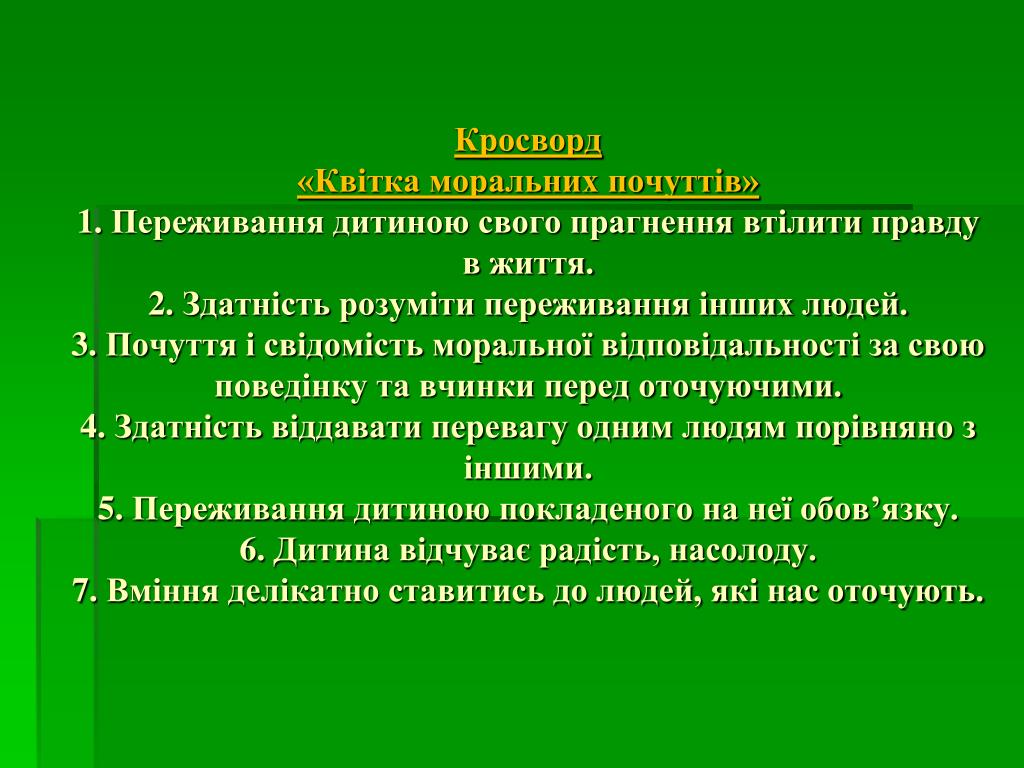 Кросворд
«Квітка моральних почуттів»
1. Переживання дитиною свого прагнення втілити правду в життя.
2. Здатність розуміти переживання інших людей.
3. Почуття і свідомість моральної відповідальності за свою поведінку та вчинки перед оточуючими.
4. Здатність віддавати перевагу одним людям порівняно з іншими.
5. Переживання дитиною покладеного на неї обов’язку.
6. Дитина відчуває радість, насолоду.
7. Вміння делікатно ставитись до людей, які нас оточують.